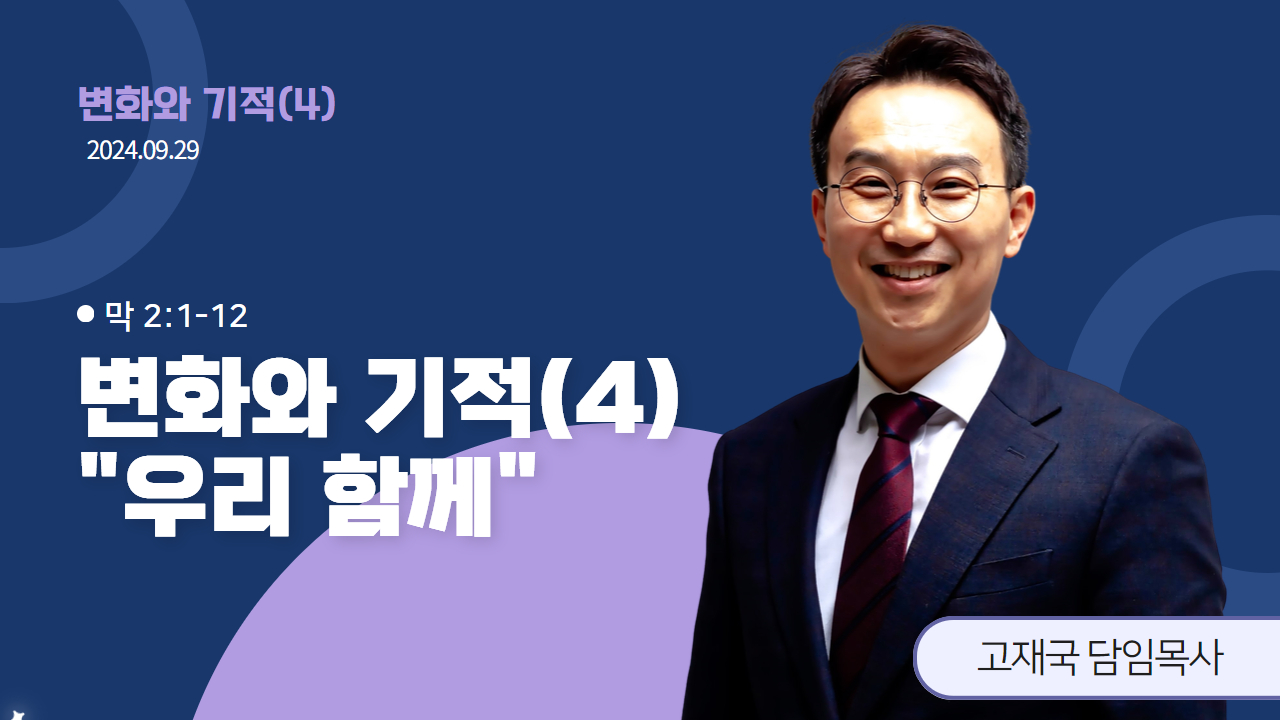 변화와 기적(4)
2024.09.29

막 2:1-12

변화와 기적(4)
"우리 함께"

고재국 담임목사